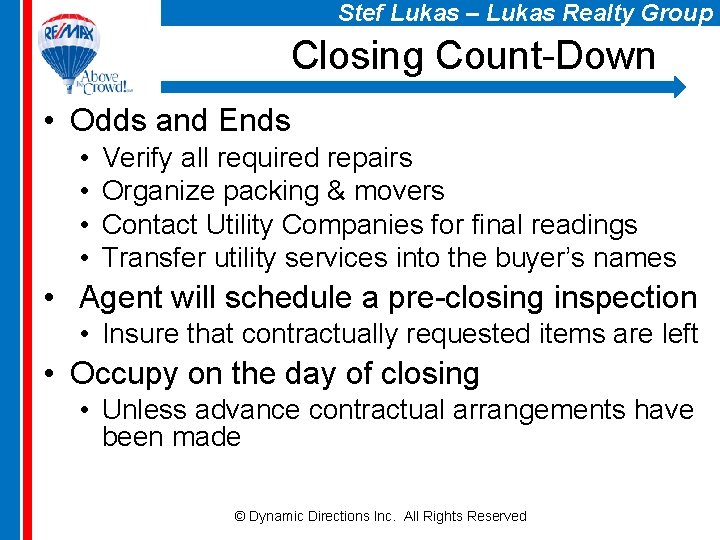 Stef Lukas – Lukas Realty Group

RE/MAX
Above the Crowd!

Closing Count-Down

• Odds and Ends
  • Verify all required repairs
  • Organize packing & movers
  • Contact Utility Companies for final readings
  • Transfer utility services into the buyer's names
• Agent will schedule a pre-closing inspection
  • Insure that contractually requested items are left
• Occupy on the day of closing
  • Unless advance contractual arrangements have been made

© Dynamic Directions Inc. All Rights Reserved